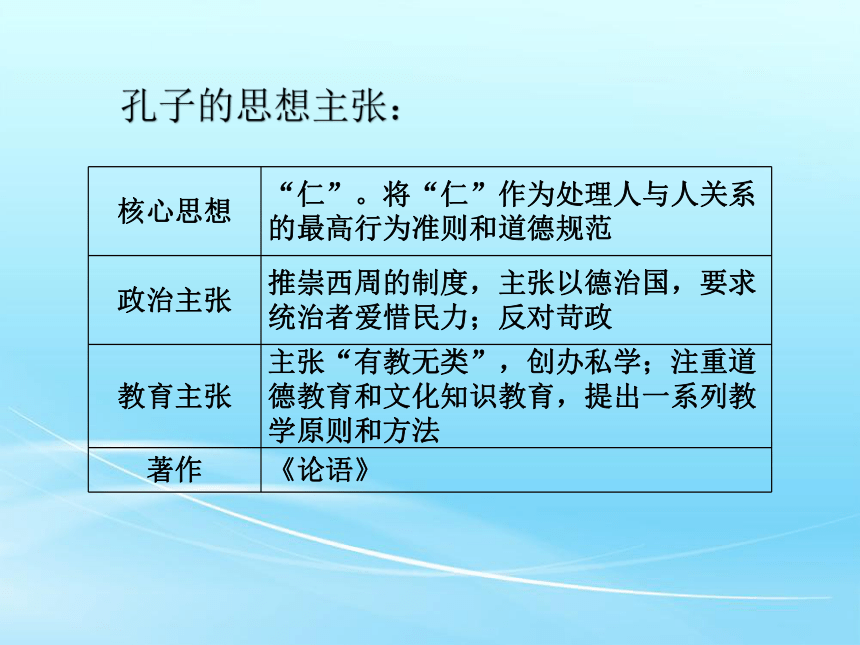 孔子的思想主张：

| 核心思想 | “仁”。将“仁”作为处理人与人关系的最高行为准则和道德规范 |
|---|---|
| 政治主张 | 推崇西周的制度，主张以德治国，要求统治者爱惜民力；反对苛政 |
| 教育主张 | 主张“有教无类”，创办私学；注重道德教育和文化知识教育，提出一系列教学原则和方法 |
| 著作 | 《论语》 |